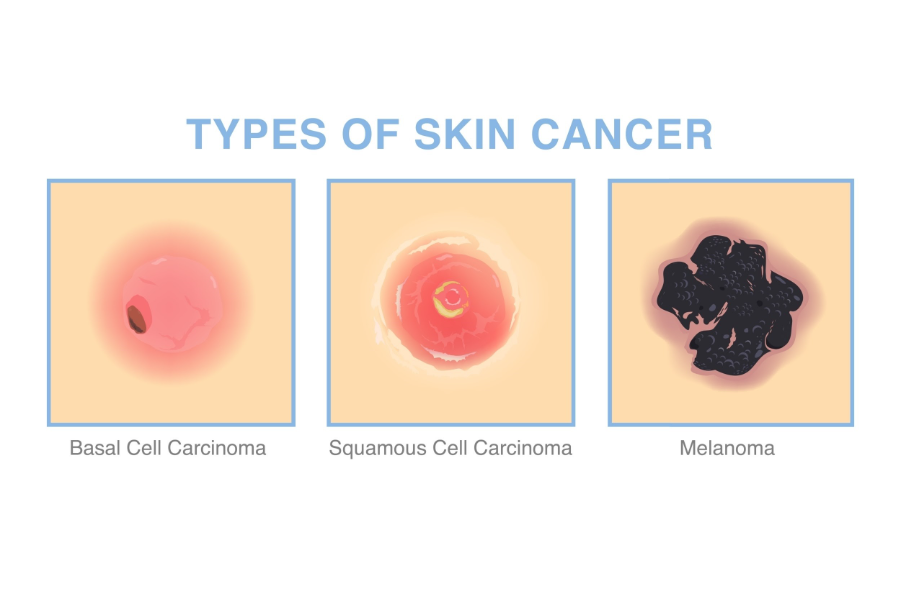 TYPES OF SKIN CANCER

Basal Cell Carcinoma

Squamous Cell Carcinoma

Melanoma